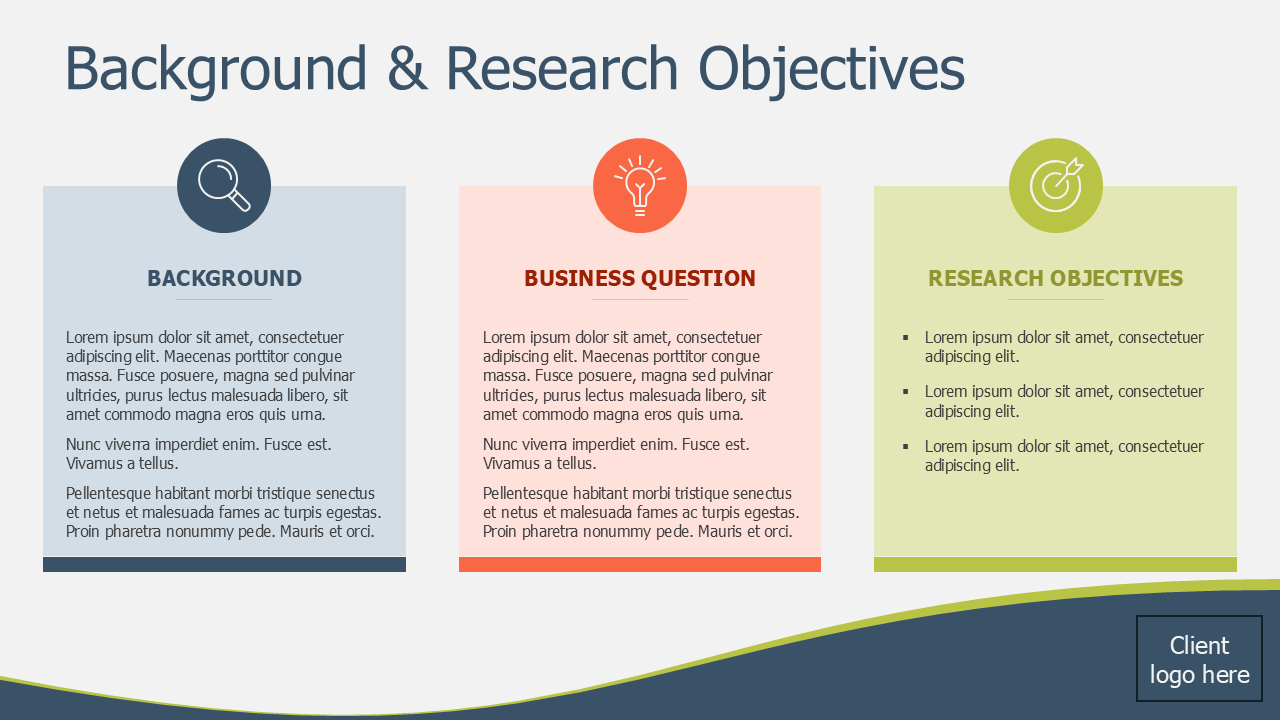 Background & Research Objectives

BACKGROUND

Lorem ipsum dolor sit amet, consectetuer adipiscing elit. Maecenas porttitor congue massa. Fusce posuere, magna sed pulvinar ultricies, purus lectus malesuada libero, sit amet commodo magna eros quis urna.

Nunc viverra imperdiet enim. Fusce est. Vivamus a tellus.

Pellentesque habitant morbi tristique senectus et netus et malesuada fames ac turpis egestas. Proin pharetra nonummy pede. Mauris et orci.

BUSINESS QUESTION

Lorem ipsum dolor sit amet, consectetuer adipiscing elit. Maecenas porttitor congue massa. Fusce posuere, magna sed pulvinar ultricies, purus lectus malesuada libero, sit amet commodo magna eros quis urna.

Nunc viverra imperdiet enim. Fusce est. Vivamus a tellus.

Pellentesque habitant morbi tristique senectus et netus et malesuada fames ac turpis egestas. Proin pharetra nonummy pede. Mauris et orci.

RESEARCH OBJECTIVES

▪ Lorem ipsum dolor sit amet, consectetuer adipiscing elit.

▪ Lorem ipsum dolor sit amet, consectetuer adipiscing elit.

▪ Lorem ipsum dolor sit amet, consectetuer adipiscing elit.

Client logo here